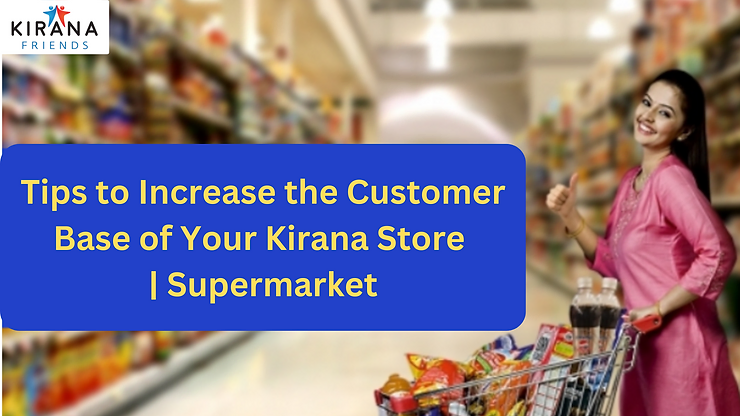 KIRANA
FRIENDS

Tips to Increase the Customer Base of Your Kirana Store | Supermarket